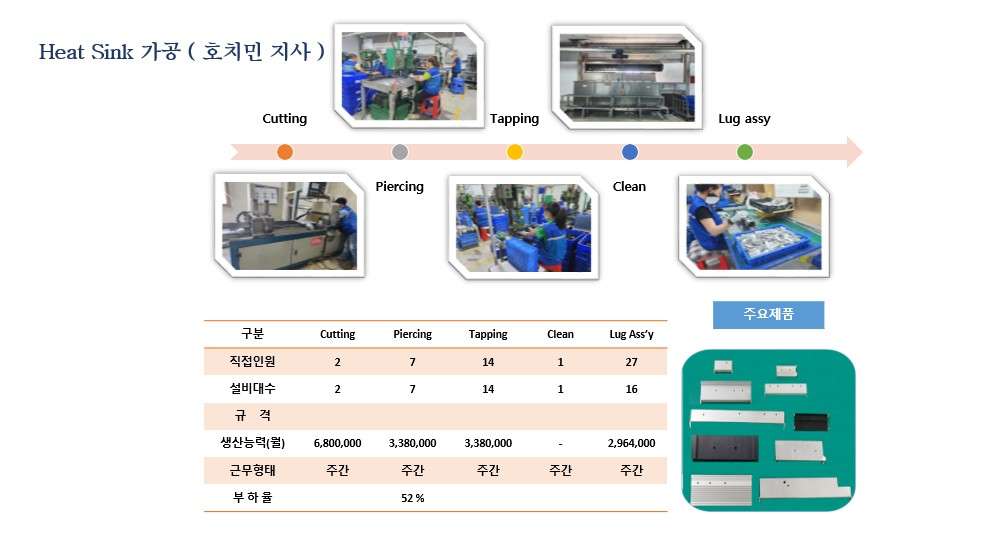 Heat Sink 가공 ( 호치민 지사 )

Cutting

Piercing

Tapping

Clean

Lug assy

| 구분 | Cutting | Piercing | Tapping | Clean | Lug Ass'y |
|---|---|---|---|---|---|
| 직접인원 | 2 | 7 | 14 | 1 | 27 |
| 설비대수 | 2 | 7 | 14 | 1 | 16 |
| 규 격 | | | | | |
| 생산능력(월) | 6,800,000 | 3,380,000 | 3,380,000 | - | 2,964,000 |
| 근무형태 | 주간 | 주간 | 주간 | 주간 | 주간 |
| 부 하 율 | | 52 % | | | |

주요제품